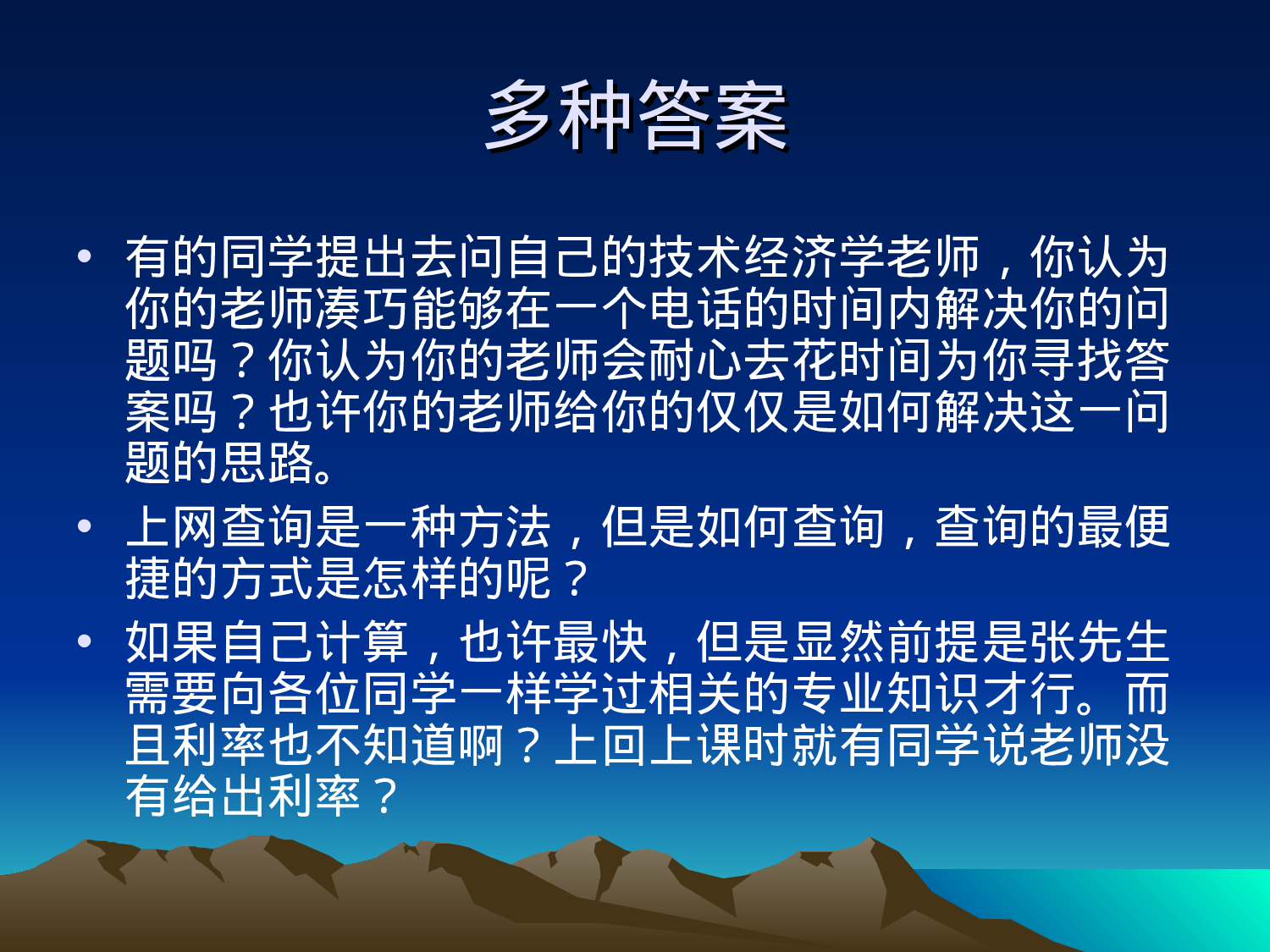 多种答案

• 有的同学提出去问自己的技术经济学老师，你认为你的老师凑巧能够在一个电话的时间内解决你的问题吗？你认为你的老师会耐心去花时间为你寻找答案吗？也许你的老师给你的仅仅是如何解决这一问题的思路。

• 上网查询是一种方法，但是如何查询，查询的最便捷的方式是怎样的呢？

• 如果自己计算，也许最快，但是显然前提是张先生需要向各位同学一样学过相关的专业知识才行。而且利率也不知道啊？上回上课时就有同学说老师没有给出利率？